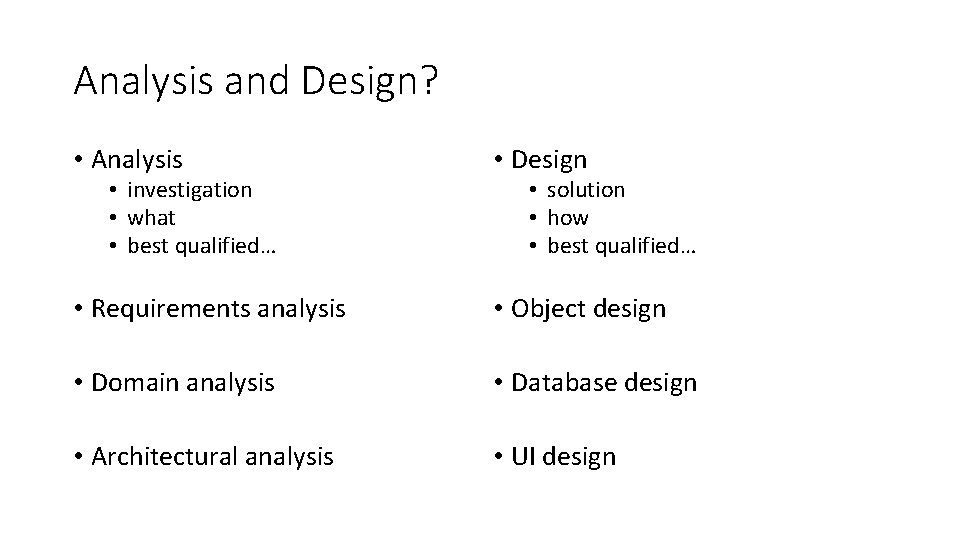 Analysis and Design?

• Analysis
  • investigation
  • what
  • best qualified…

• Requirements analysis

• Domain analysis

• Architectural analysis

• Design
  • solution
  • how
  • best qualified…

• Object design

• Database design

• UI design